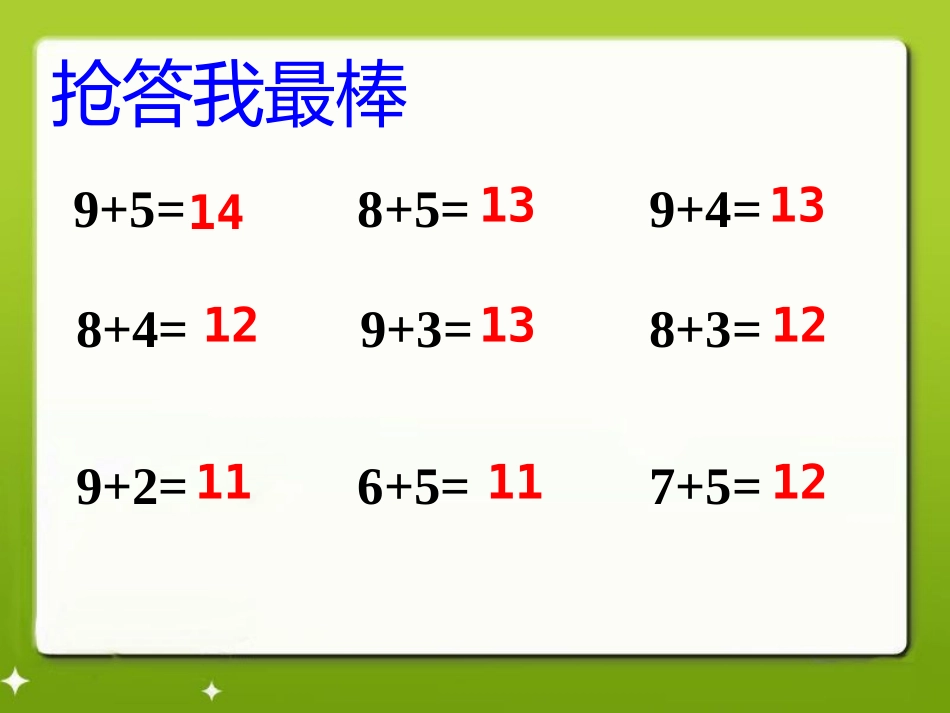 抢答我最棒

$9+5=14$　$8+5=13$　$9+4=13$

$8+4=12$　$9+3=13$　$8+3=12$

$9+2=11$　$6+5=11$　$7+5=12$